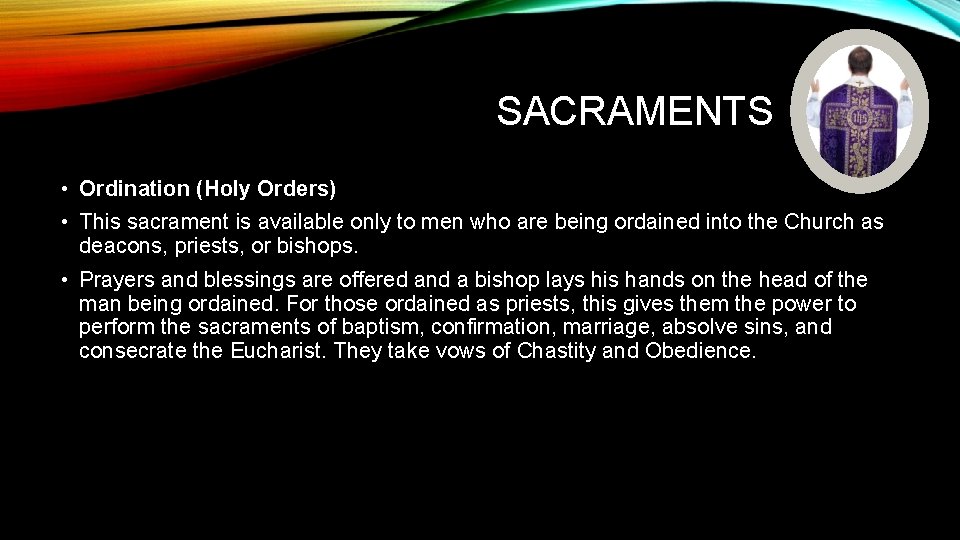 SACRAMENTS

• Ordination (Holy Orders)

• This sacrament is available only to men who are being ordained into the Church as deacons, priests, or bishops.

• Prayers and blessings are offered and a bishop lays his hands on the head of the man being ordained. For those ordained as priests, this gives them the power to perform the sacraments of baptism, confirmation, marriage, absolve sins, and consecrate the Eucharist. They take vows of Chastity and Obedience.